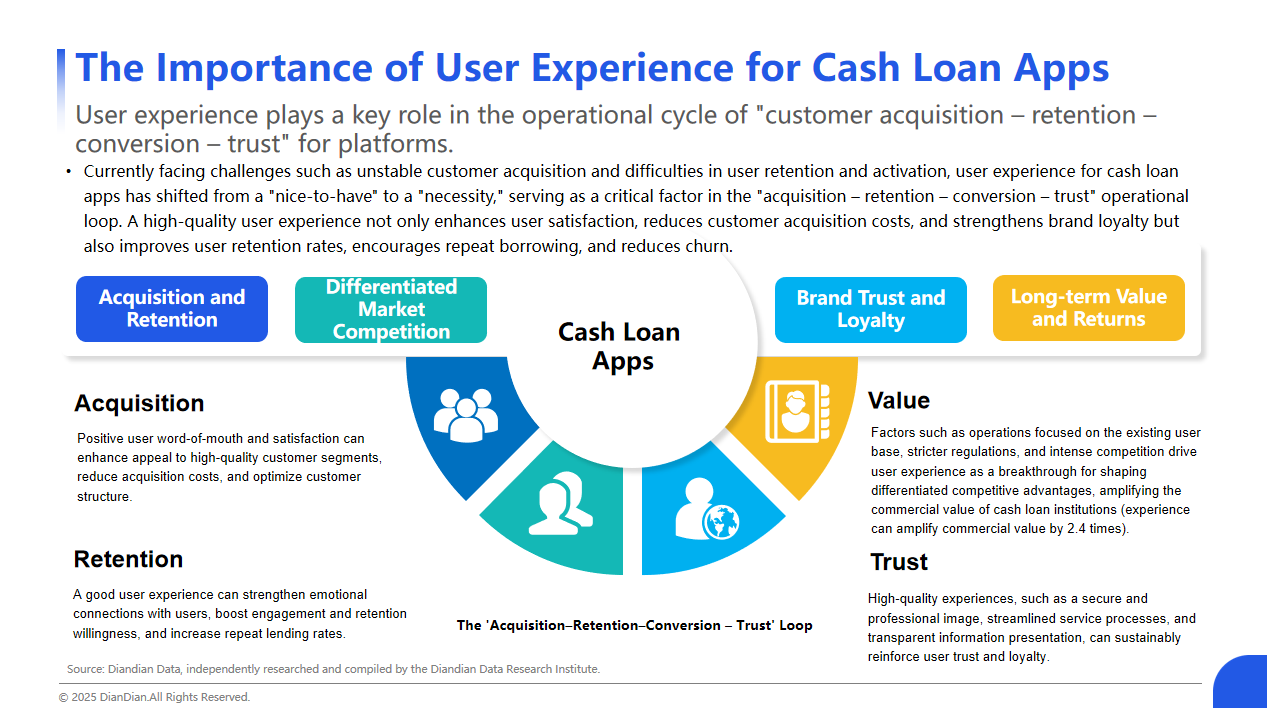 The Importance of User Experience for Cash Loan Apps

User experience plays a key role in the operational cycle of "customer acquisition – retention – conversion – trust" for platforms.

• Currently facing challenges such as unstable customer acquisition and difficulties in user retention and activation, user experience for cash loan apps has shifted from a "nice-to-have" to a "necessity," serving as a critical factor in the "acquisition – retention – conversion – trust" operational loop. A high-quality user experience not only enhances user satisfaction, reduces customer acquisition costs, and strengthens brand loyalty but also improves user retention rates, encourages repeat borrowing, and reduces churn.

Acquisition and Retention

Differentiated Market Competition

Cash Loan Apps

Brand Trust and Loyalty

Long-term Value and Returns

Acquisition

Positive user word-of-mouth and satisfaction can enhance appeal to high-quality customer segments, reduce acquisition costs, and optimize customer structure.

Retention

A good user experience can strengthen emotional connections with users, boost engagement and retention willingness, and increase repeat lending rates.

The 'Acquisition–Retention–Conversion – Trust' Loop

Value

Factors such as operations focused on the existing user base, stricter regulations, and intense competition drive user experience as a breakthrough for shaping differentiated competitive advantages, amplifying the commercial value of cash loan institutions (experience can amplify commercial value by 2.4 times).

Trust

High-quality experiences, such as a secure and professional image, streamlined service processes, and transparent information presentation, can sustainably reinforce user trust and loyalty.

Source: Diandian Data, independently researched and compiled by the Diandian Data Research Institute.

© 2025 DianDian.All Rights Reserved.